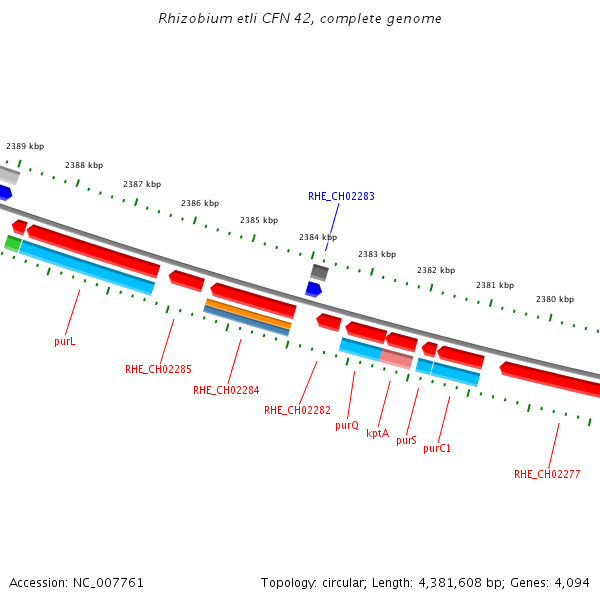 Rhizobium etli CFN 42, complete genome

2389 kbp

2388 kbp

2387 kbp

2386 kbp

2385 kbp

2384 kbp

2383 kbp

2382 kbp

2381 kbp

2380 kbp

RHE_CH02283

purL

RHE_CH02285

RHE_CH02284

RHE_CH02282

purQ

kptA

purS

purC1

RHE_CH02277

Accession: NC_007761

Topology: circular; Length: 4,381,608 bp; Genes: 4,094